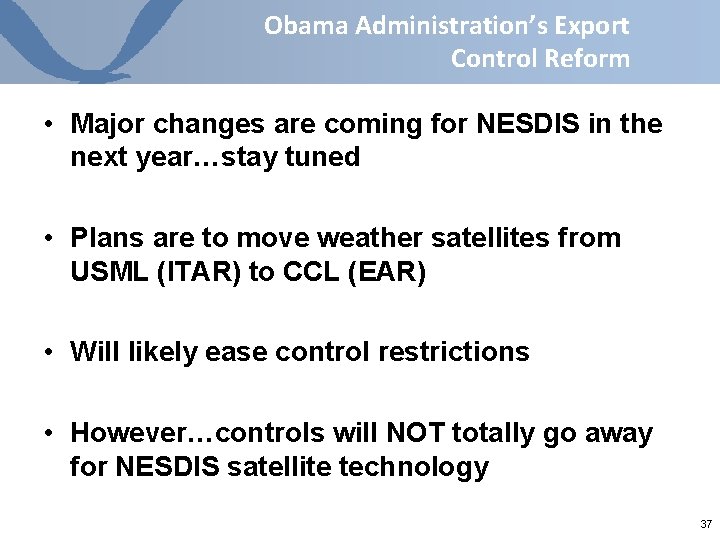 Obama Administration's Export Control Reform

• Major changes are coming for NESDIS in the next year…stay tuned

• Plans are to move weather satellites from USML (ITAR) to CCL (EAR)

• Will likely ease control restrictions

• However…controls will NOT totally go away for NESDIS satellite technology

37